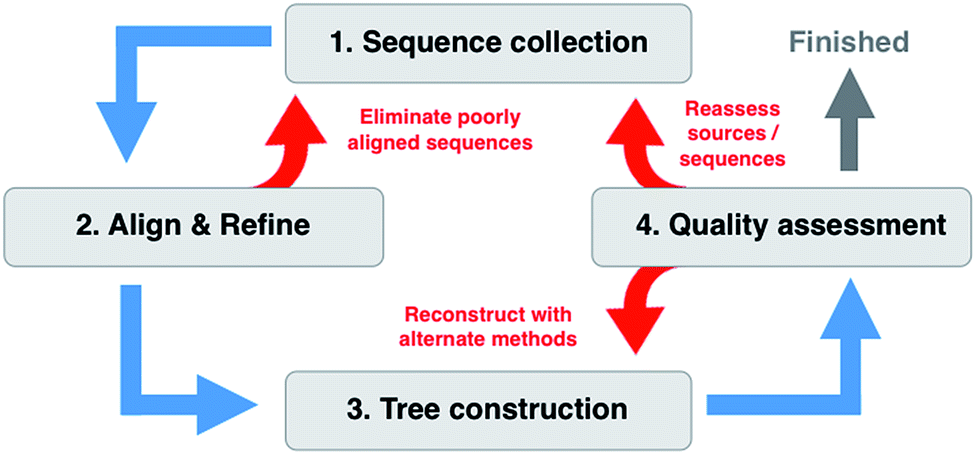 1. Sequence collection

Finished

Eliminate poorly aligned sequences

Reassess sources / sequences

2. Align & Refine

4. Quality assessment

Reconstruct with alternate methods

3. Tree construction